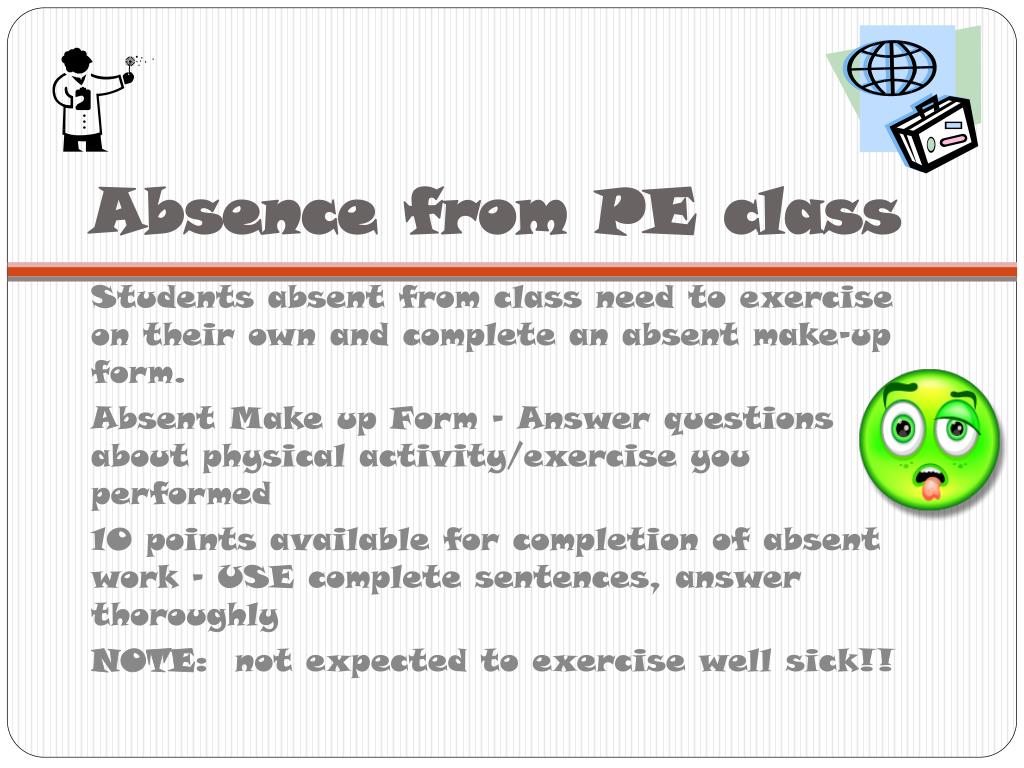 Absence from PE class

Students absent from class need to exercise on their own and complete an absent make-up form.

Absent Make up Form - Answer questions about physical activity/exercise you performed

10 points available for completion of absent work - USE complete sentences, answer thoroughly

NOTE: not expected to exercise well sick!!